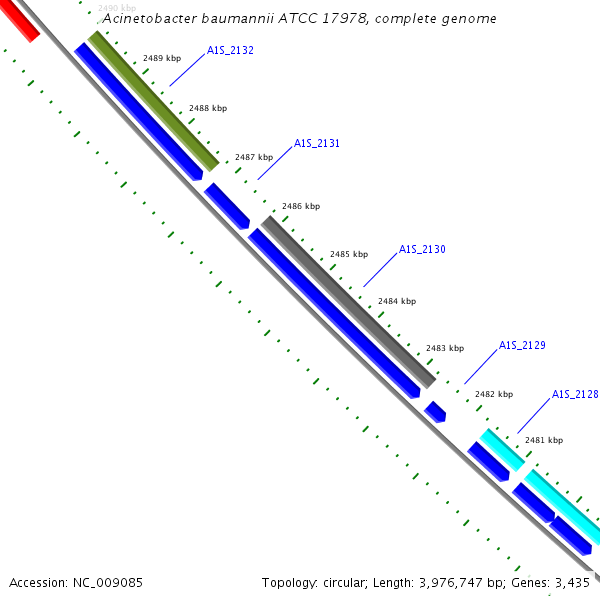 2490 kbp
Acinetobacter baumannii ATCC 17978, complete genome

2489 kbp
A1S_2132
2488 kbp
2487 kbp
A1S_2131
2486 kbp
2485 kbp
A1S_2130
2484 kbp
2483 kbp
A1S_2129
2482 kbp
A1S_2128
2481 kbp

Accession: NC_009085
Topology: circular; Length: 3,976,747 bp; Genes: 3,435